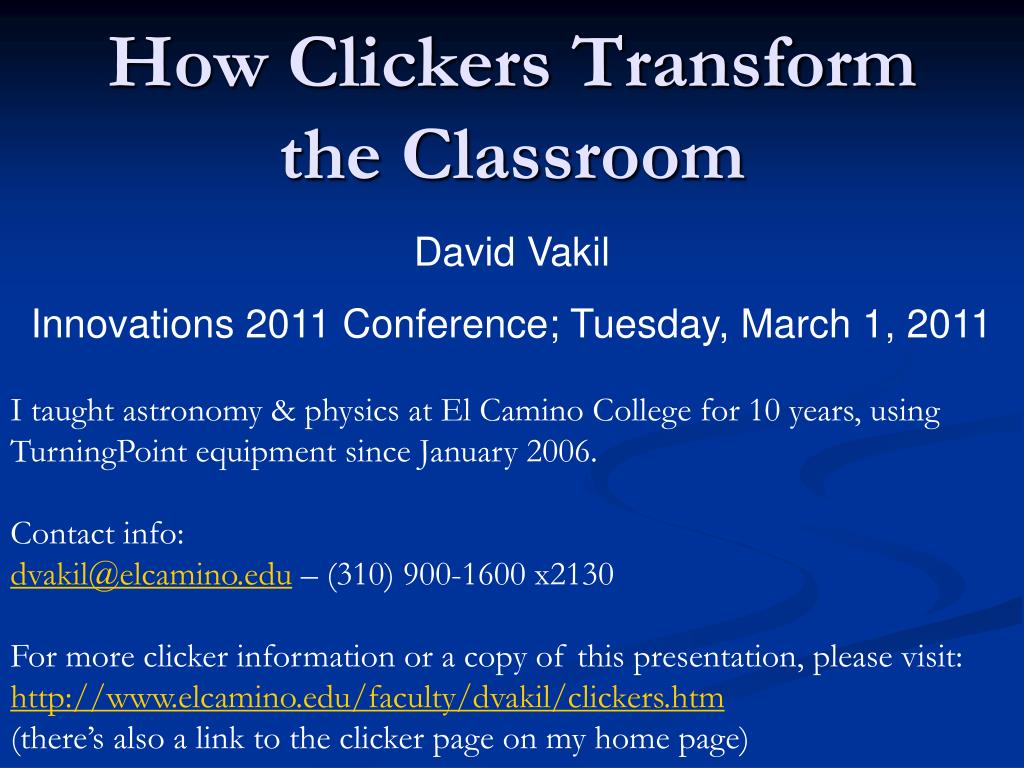 How Clickers Transform the Classroom

David Vakil

Innovations 2011 Conference; Tuesday, March 1, 2011

I taught astronomy & physics at El Camino College for 10 years, using TurningPoint equipment since January 2006.

Contact info:
dvakil@elcamino.edu – (310) 900-1600 x2130

For more clicker information or a copy of this presentation, please visit:
http://www.elcamino.edu/faculty/dvakil/clickers.htm
(there's also a link to the clicker page on my home page)